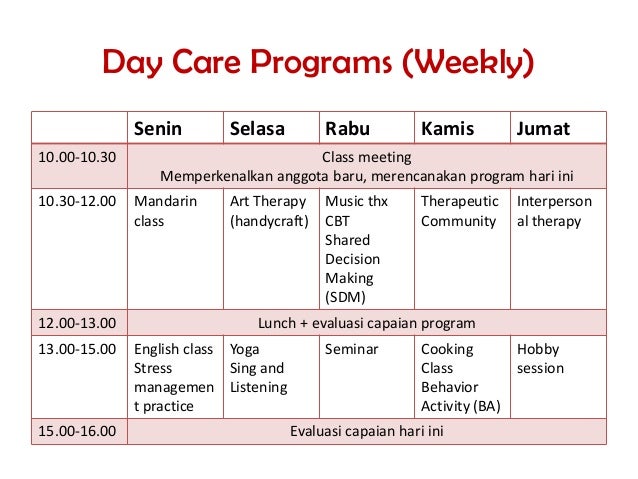 Day Care Programs (Weekly)

| | Senin | Selasa | Rabu | Kamis | Jumat |
|---|---|---|---|---|---|
| 10.00-10.30 | Class meeting Memperkenalkan anggota baru, merencanakan program hari ini | | | | |
| 10.30-12.00 | Mandarin class | Art Therapy (handycraft) | Music thx CBT Shared Decision Making (SDM) | Therapeutic Community | Interpersonal therapy |
| 12.00-13.00 | Lunch + evaluasi capaian program | | | | |
| 13.00-15.00 | English class Stress management practice | Yoga Sing and Listening | Seminar | Cooking Class Behavior Activity (BA) | Hobby session |
| 15.00-16.00 | Evaluasi capaian hari ini | | | | |